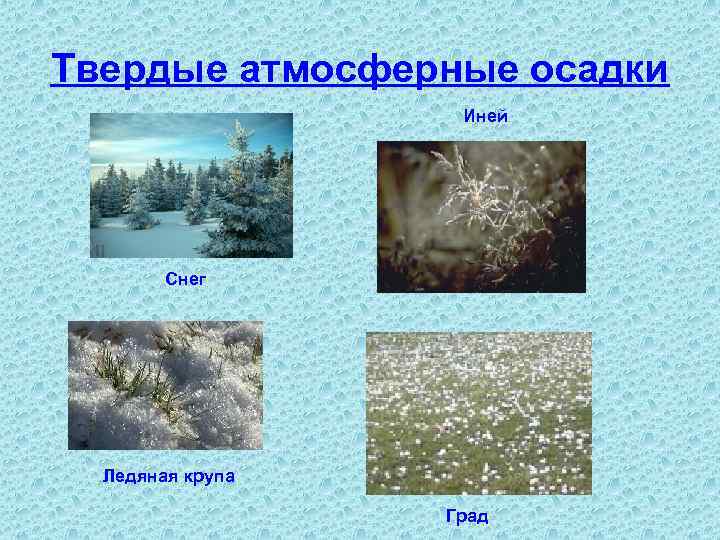 Твердые атмосферные осадки

Иней

Снег

Ледяная крупа

Град